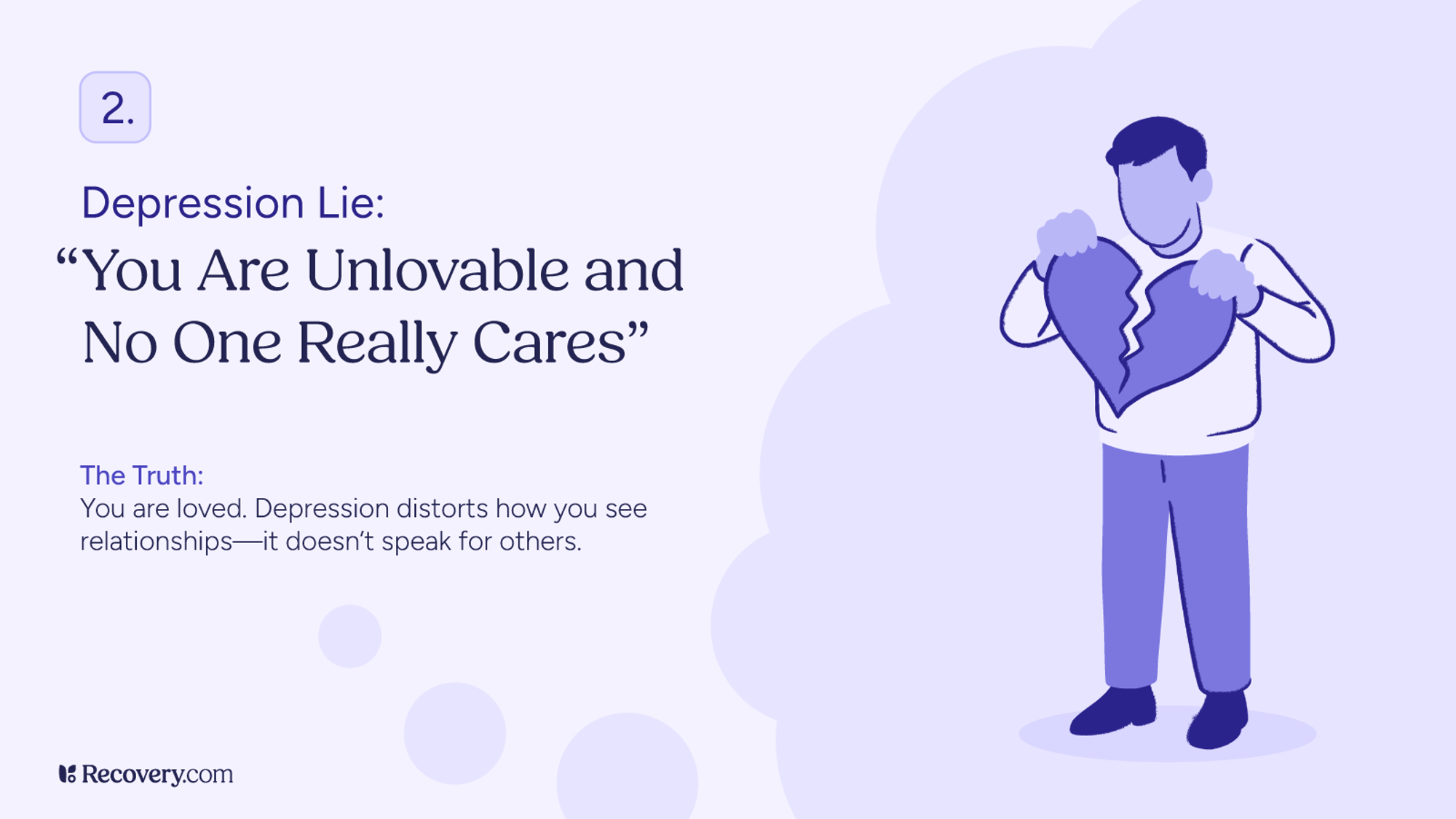 2.

Depression Lie:

“You Are Unlovable and No One Really Cares”

The Truth:
You are loved. Depression distorts how you see relationships—it doesn’t speak for others.

Recovery.com